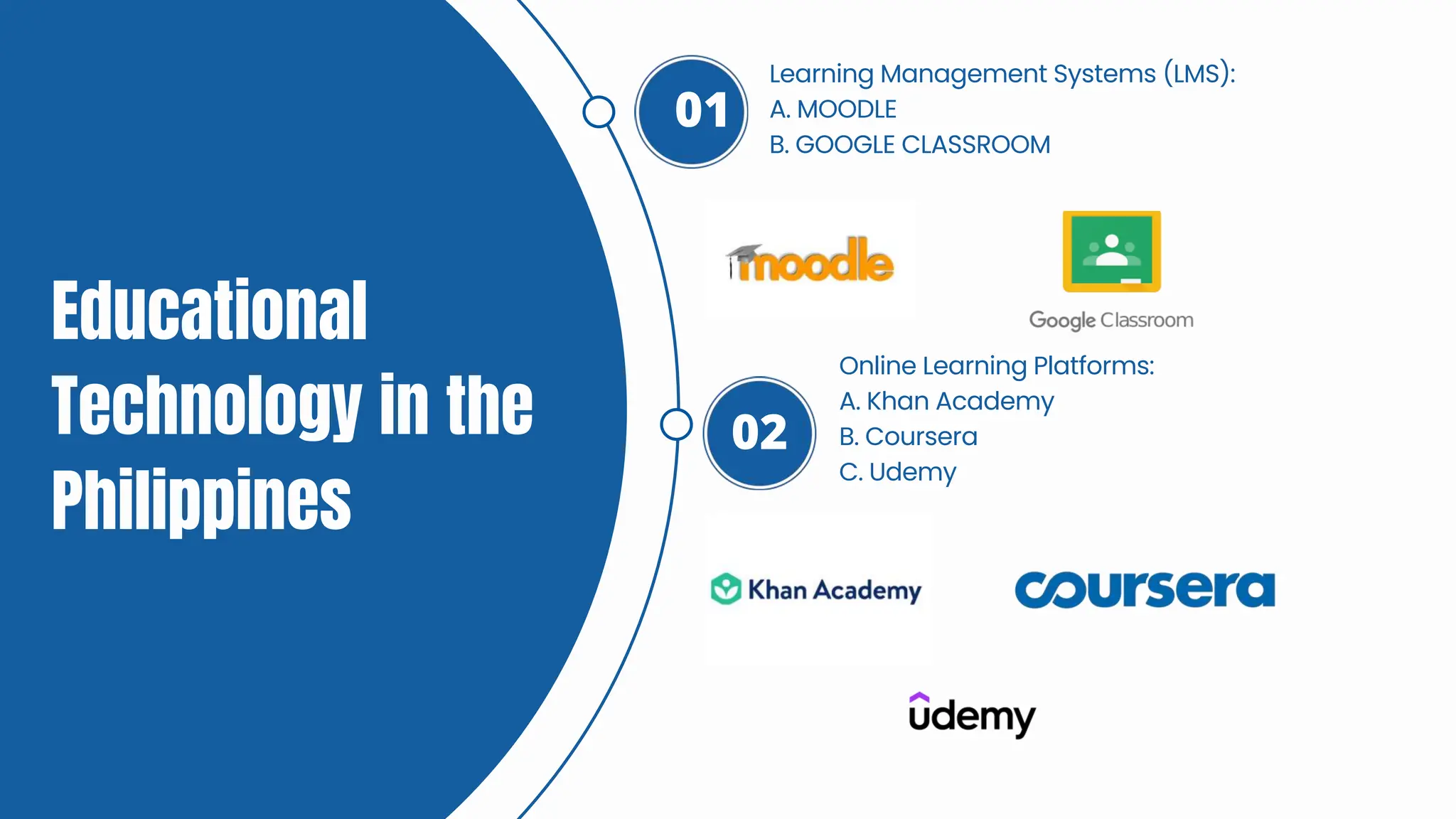 Educational Technology in the Philippines

01

Learning Management Systems (LMS):
A. MOODLE
B. GOOGLE CLASSROOM

moodle

Google Classroom

02

Online Learning Platforms:
A. Khan Academy
B. Coursera
C. Udemy

Khan Academy

coursera

udemy